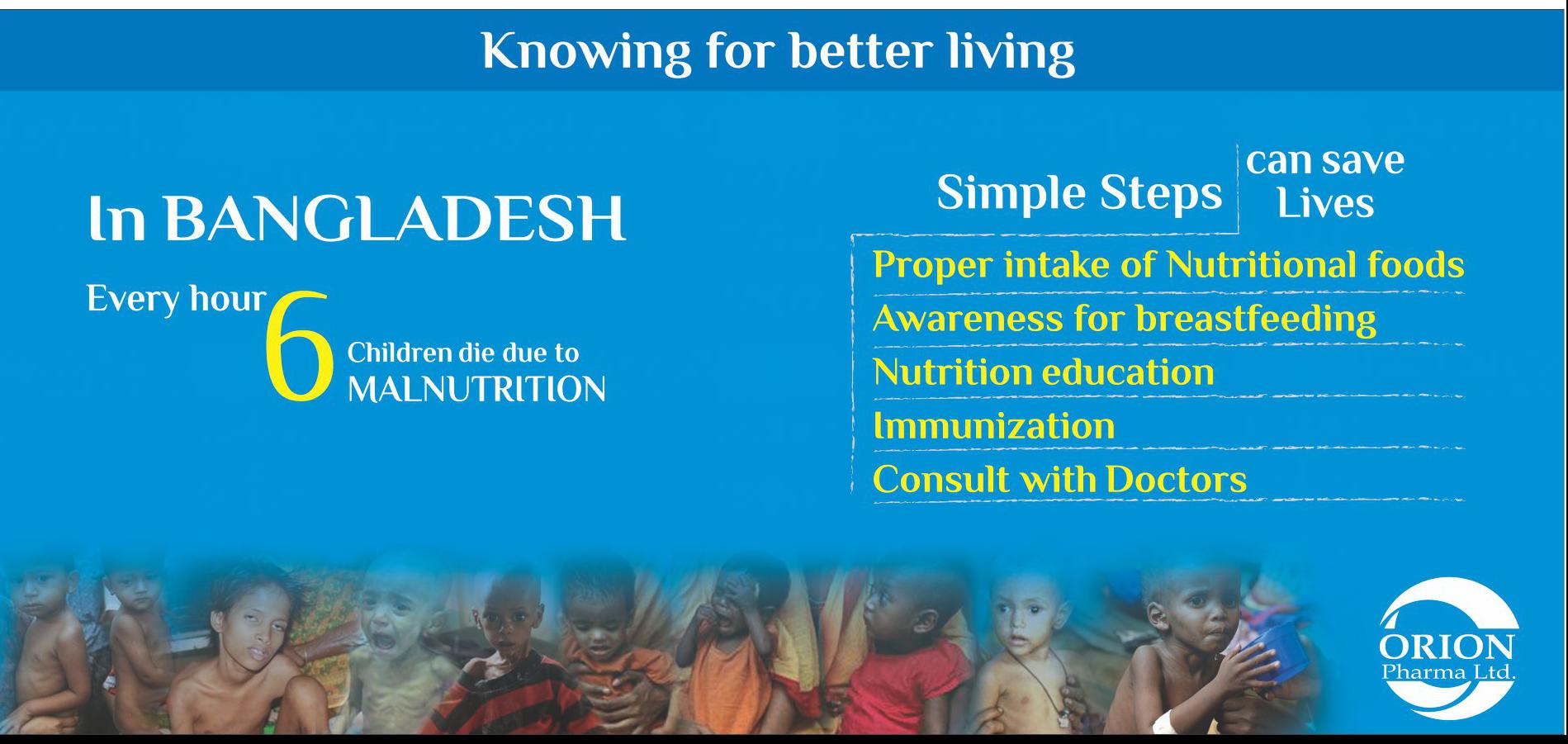 Knowing for better living

In BANGLADESH

Every hour 6 Children die due to MALNUTRITION

Simple Steps can save Lives

Proper intake of Nutritional foods

Awareness for breastfeeding

Nutrition education

Immunization

Consult with Doctors

ORION Pharma Ltd.